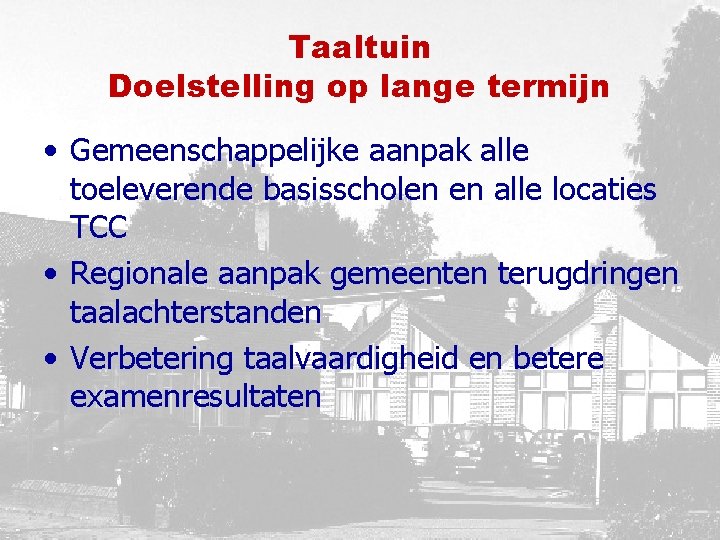 Taaltuin
Doelstelling op lange termijn

• Gemeenschappelijke aanpak alle toeleverende basisscholen en alle locaties TCC
• Regionale aanpak gemeenten terugdringen taalachterstanden
• Verbetering taalvaardigheid en betere examenresultaten